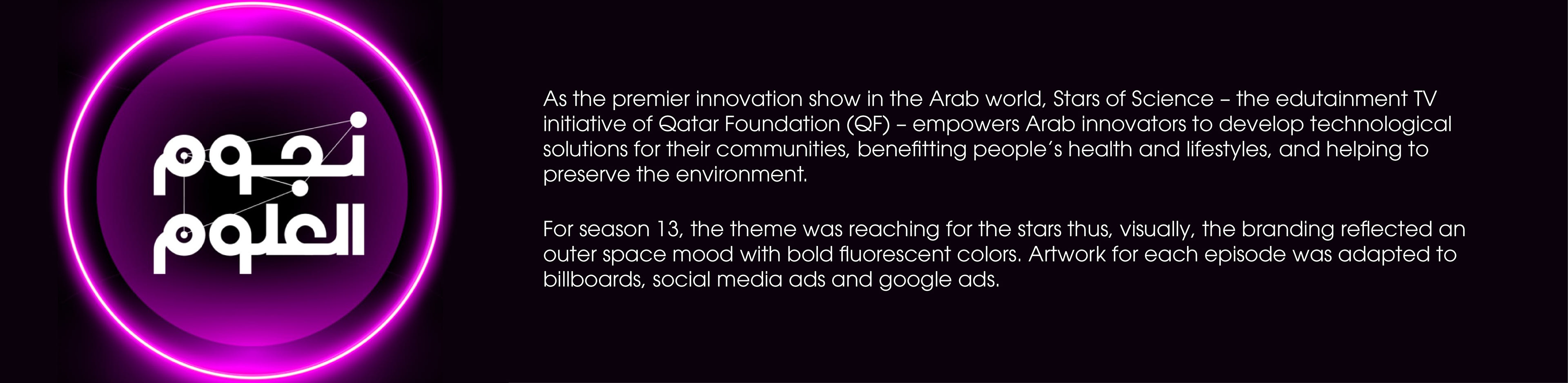 نجوم العلوم

As the premier innovation show in the Arab world, Stars of Science – the edutainment TV initiative of Qatar Foundation (QF) – empowers Arab innovators to develop technological solutions for their communities, benefitting people's health and lifestyles, and helping to preserve the environment.

For season 13, the theme was reaching for the stars thus, visually, the branding reflected an outer space mood with bold fluorescent colors. Artwork for each episode was adapted to billboards, social media ads and google ads.